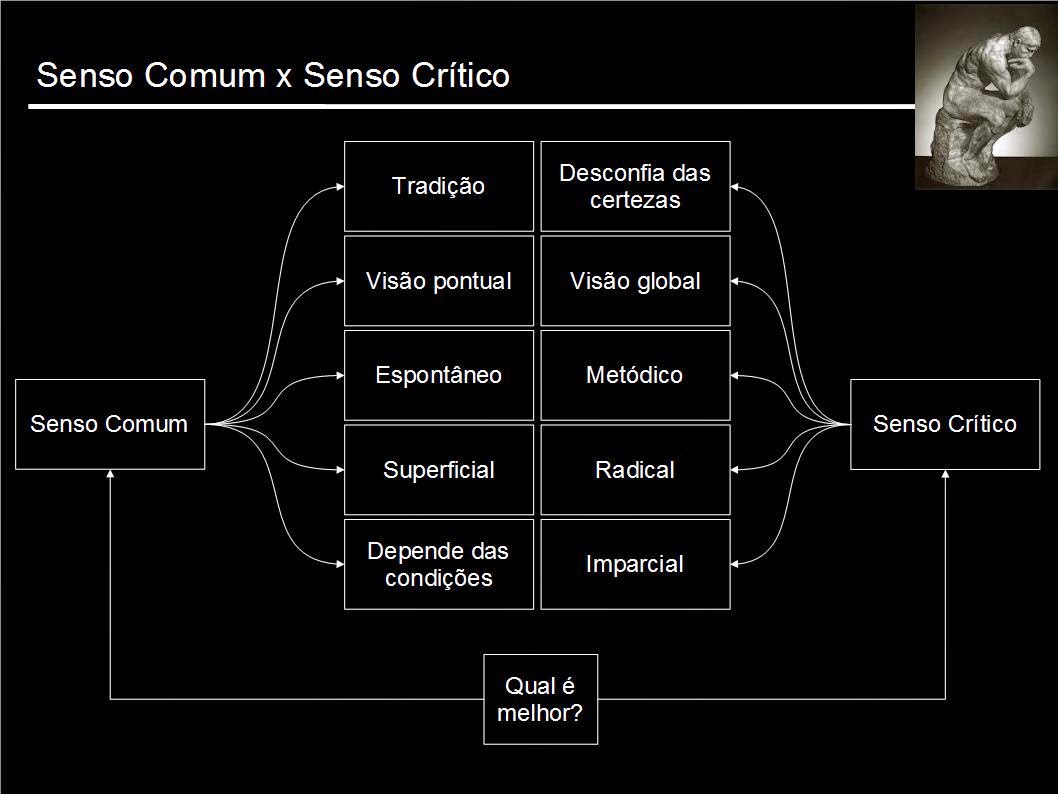 Senso Comum x Senso Crítico

Senso Comum

Tradição

Visão pontual

Espontâneo

Superficial

Depende das condições

Desconfia das certezas

Visão global

Metódico

Radical

Imparcial

Senso Crítico

Qual é melhor?